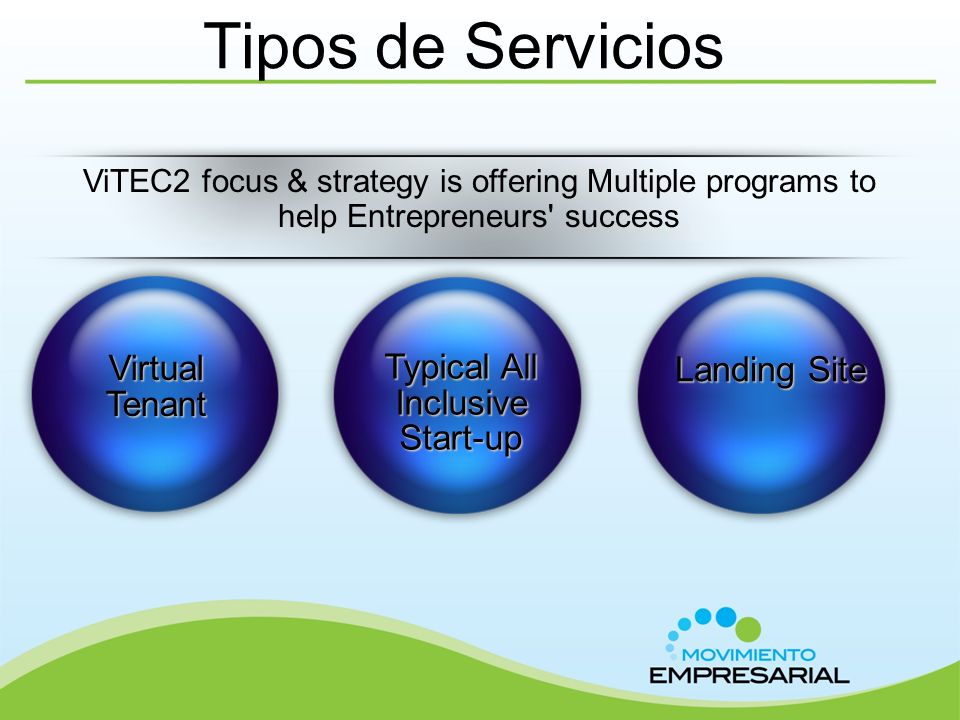 Tipos de Servicios

ViTEC2 focus & strategy is offering Multiple programs to help Entrepreneurs' success

Virtual Tenant

Typical All Inclusive Start-up

Landing Site

MOVIMIENTO EMPRESARIAL